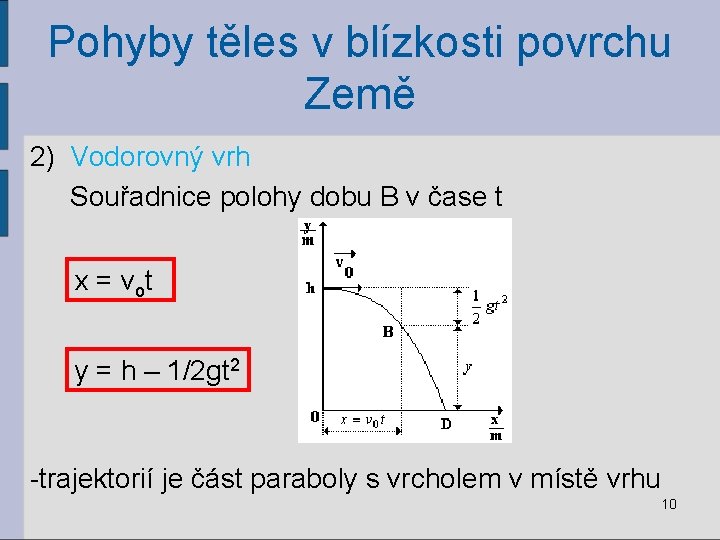 Pohyby těles v blízkosti povrchu Země

2) Vodorovný vrh

Souřadnice polohy dobu B v čase t

$x = v_0t$

$y = h – 1/2gt^2$

$\frac{y}{m}$

$\vec{v_0}$

h

$\frac{1}{2}gt^2$

B

y

0

$x = v_0t$

D

$\frac{x}{m}$

-trajektorií je část paraboly s vrcholem v místě vrhu

10